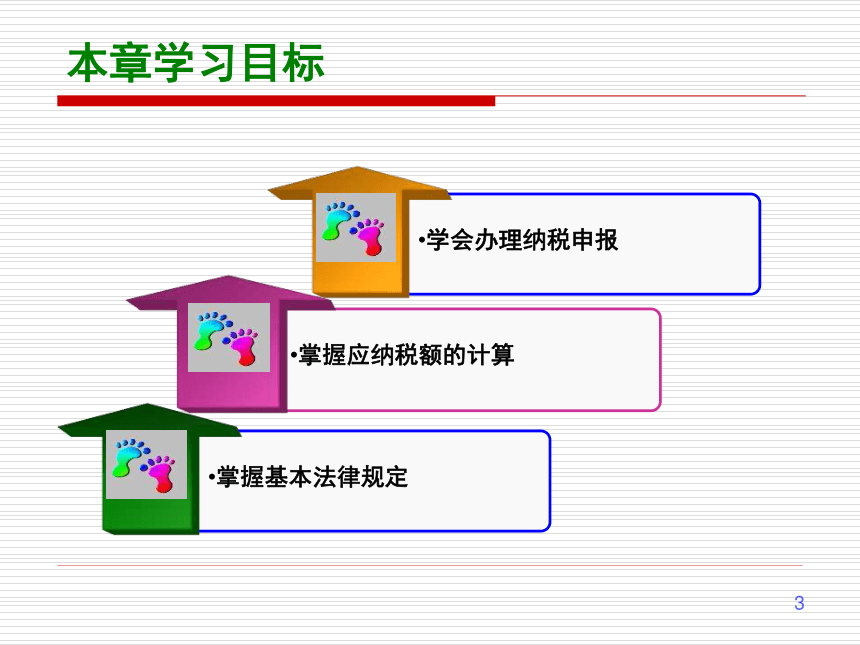 本章学习目标

•学会办理纳税申报

•掌握应纳税额的计算

•掌握基本法律规定

3